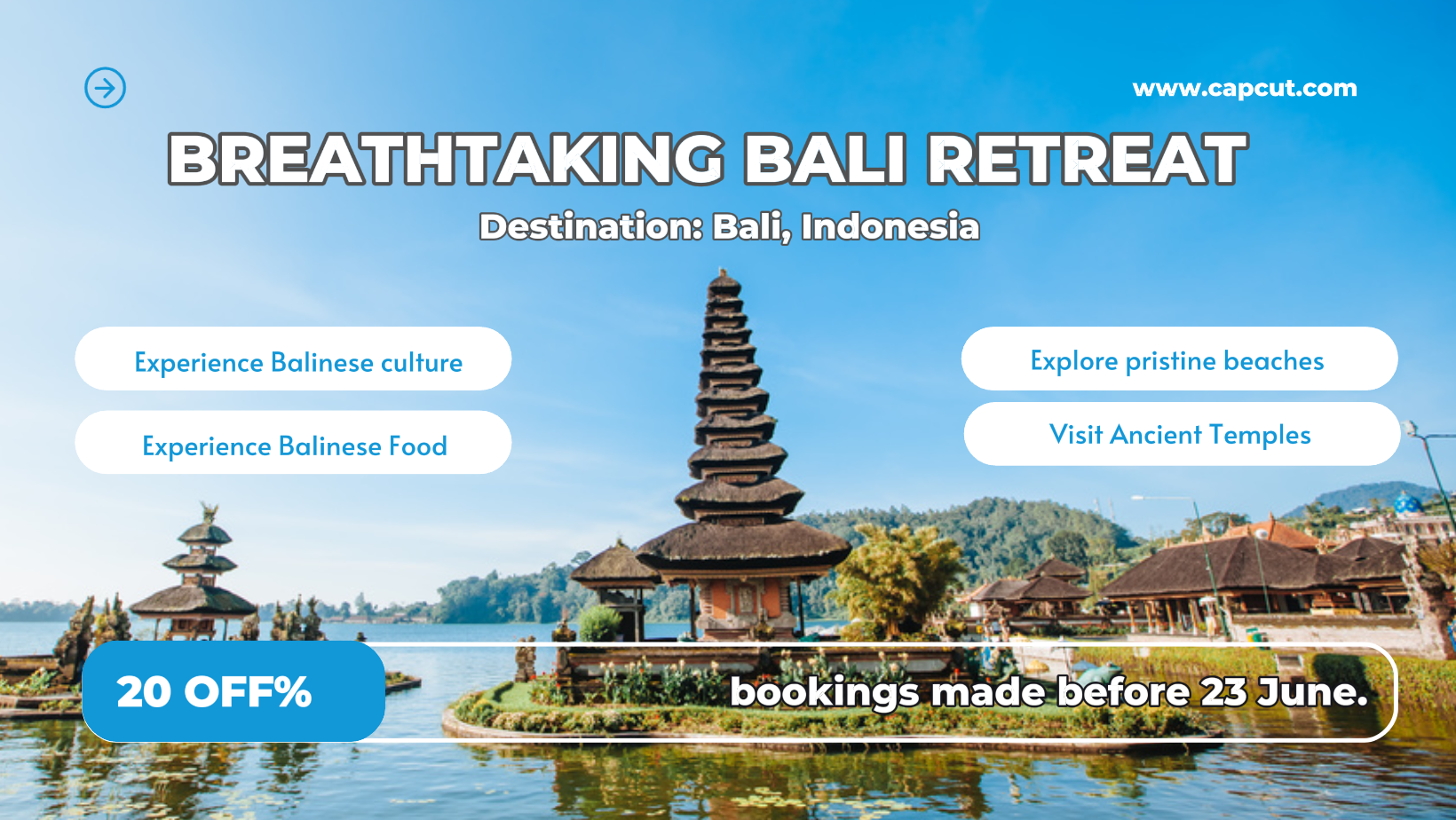 www.capcut.com

BREATHTAKING BALI RETREAT

Destination: Bali, Indonesia

Experience Balinese culture

Experience Balinese Food

Explore pristine beaches

Visit Ancient Temples

20 OFF%

bookings made before 23 June.